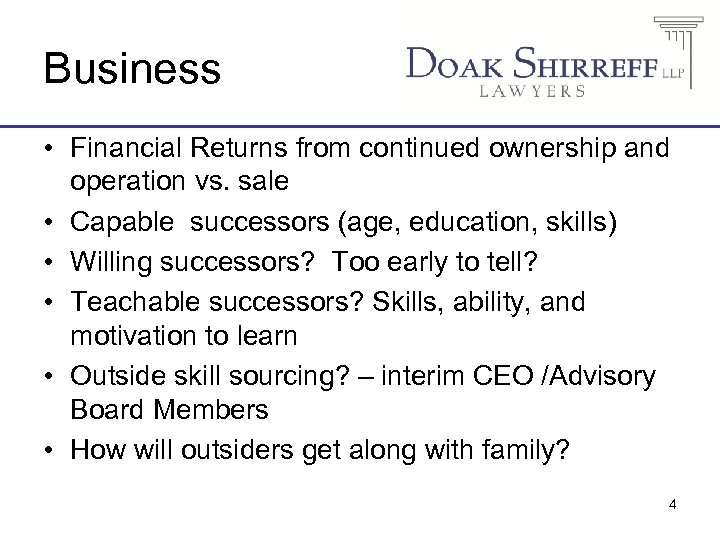 Business

DOAK SHIRREFF LLP
LAWYERS

• Financial Returns from continued ownership and operation vs. sale
• Capable successors (age, education, skills)
• Willing successors? Too early to tell?
• Teachable successors? Skills, ability, and motivation to learn
• Outside skill sourcing? – interim CEO /Advisory Board Members
• How will outsiders get along with family?

4